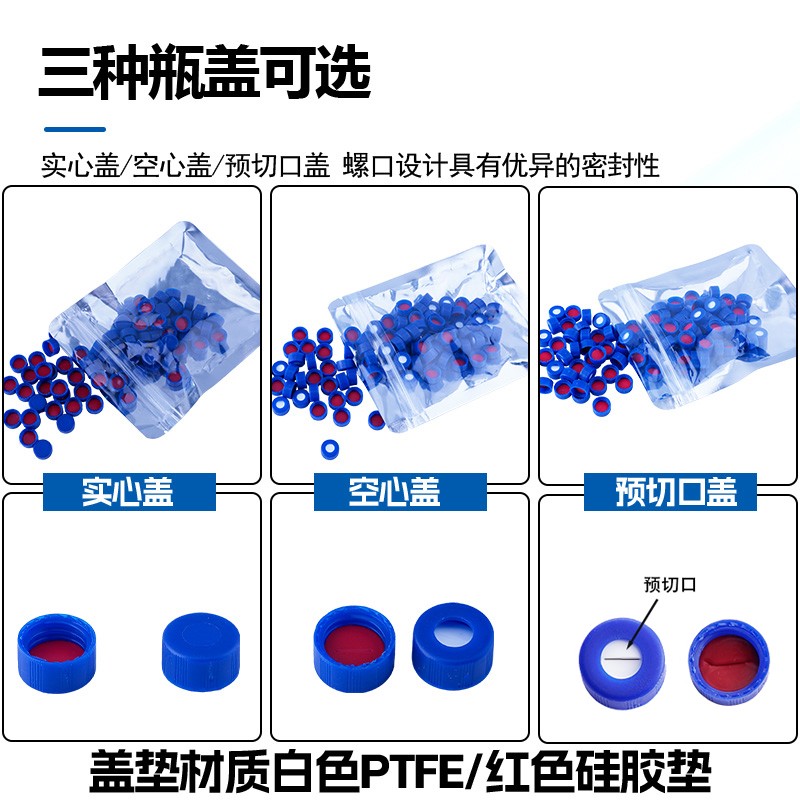 三种瓶盖可选

实心盖/空心盖/预切口盖 螺口设计具有优异的密封性

实心盖

空心盖

预切口盖

预切口

盖垫材质白色PTFE/红色硅胶垫